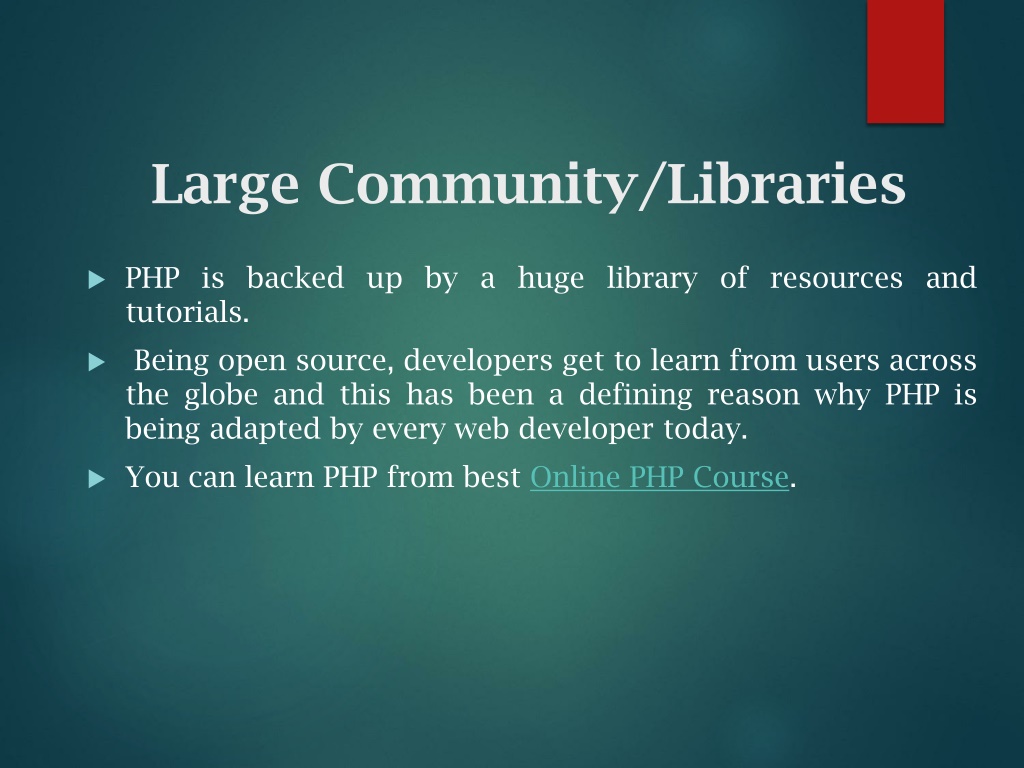 Large Community/Libraries

PHP is backed up by a huge library of resources and tutorials.

Being open source, developers get to learn from users across the globe and this has been a defining reason why PHP is being adapted by every web developer today.

You can learn PHP from best Online PHP Course.